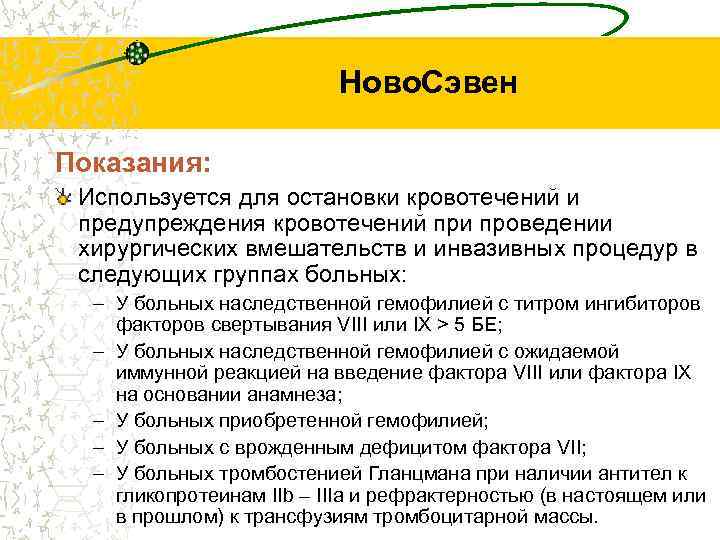 НовоСэвен

Показания:

Используется для остановки кровотечений и предупреждения кровотечений при проведении хирургических вмешательств и инвазивных процедур в следующих группах больных:

– У больных наследственной гемофилией с титром ингибиторов факторов свертывания VIII или IX > 5 БЕ;
– У больных наследственной гемофилией с ожидаемой иммунной реакцией на введение фактора VIII или фактора IX на основании анамнеза;
– У больных приобретенной гемофилией;
– У больных с врожденным дефицитом фактора VII;
– У больных тромбостенией Гланцмана при наличии антител к гликопротеинам IIb – IIIa и рефрактерностью (в настоящем или в прошлом) к трансфузиям тромбоцитарной массы.